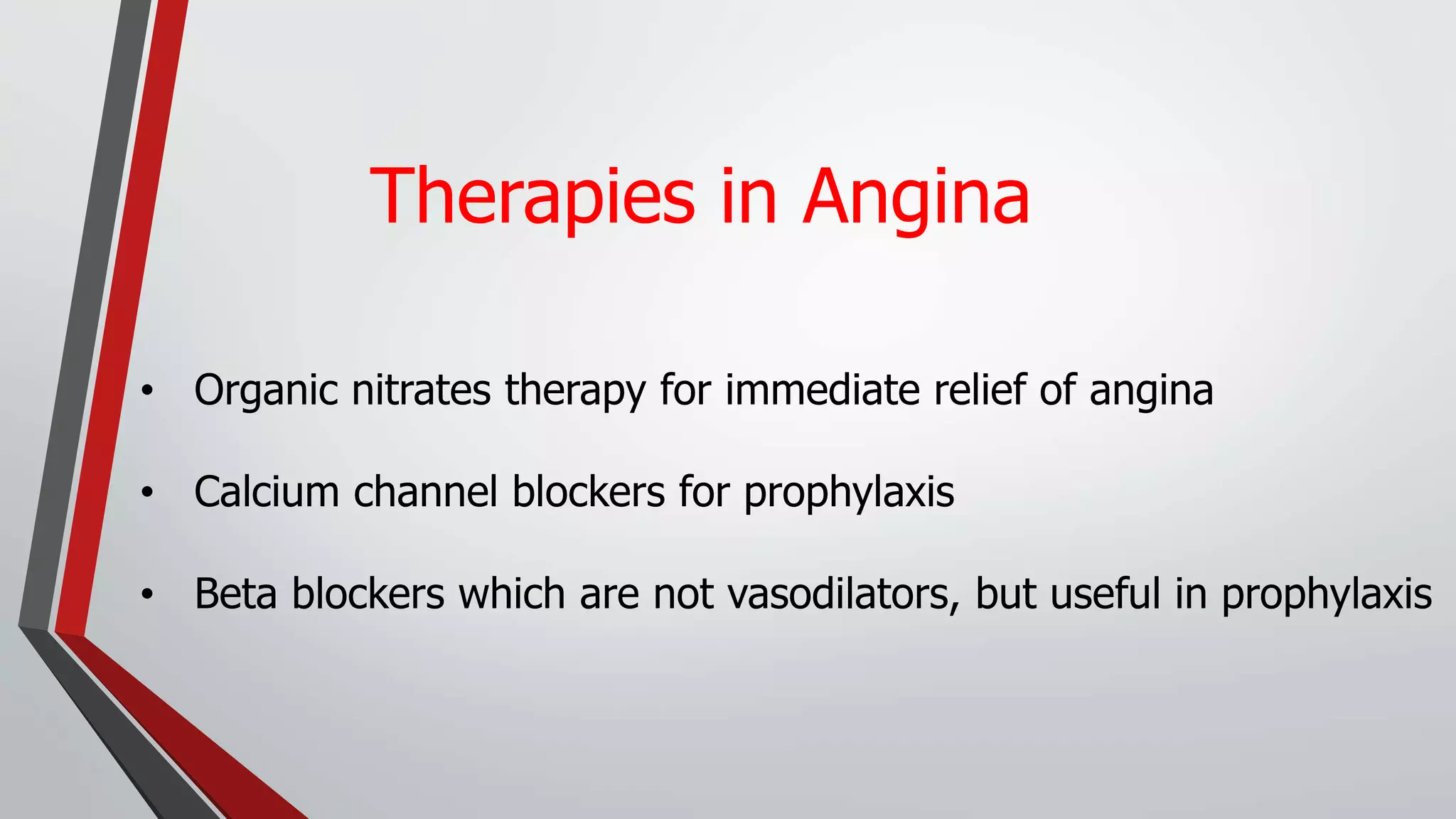 Therapies in Angina

• Organic nitrates therapy for immediate relief of angina

• Calcium channel blockers for prophylaxis

• Beta blockers which are not vasodilators, but useful in prophylaxis